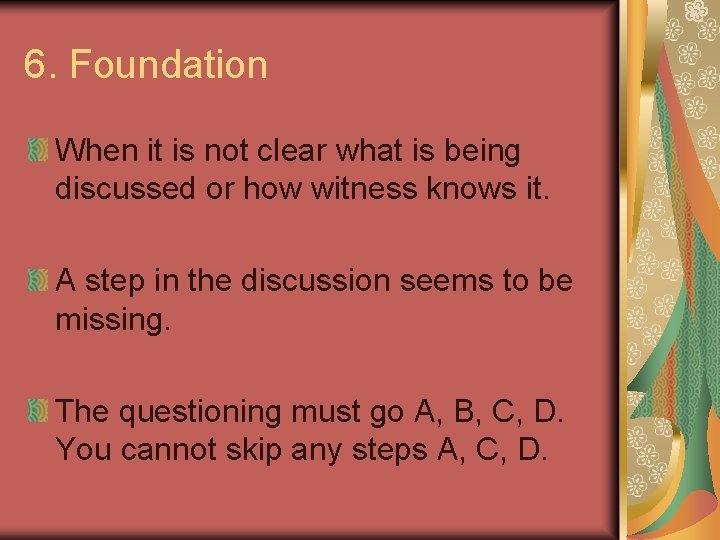 6. Foundation

When it is not clear what is being discussed or how witness knows it.

A step in the discussion seems to be missing.

The questioning must go A, B, C, D. You cannot skip any steps A, C, D.